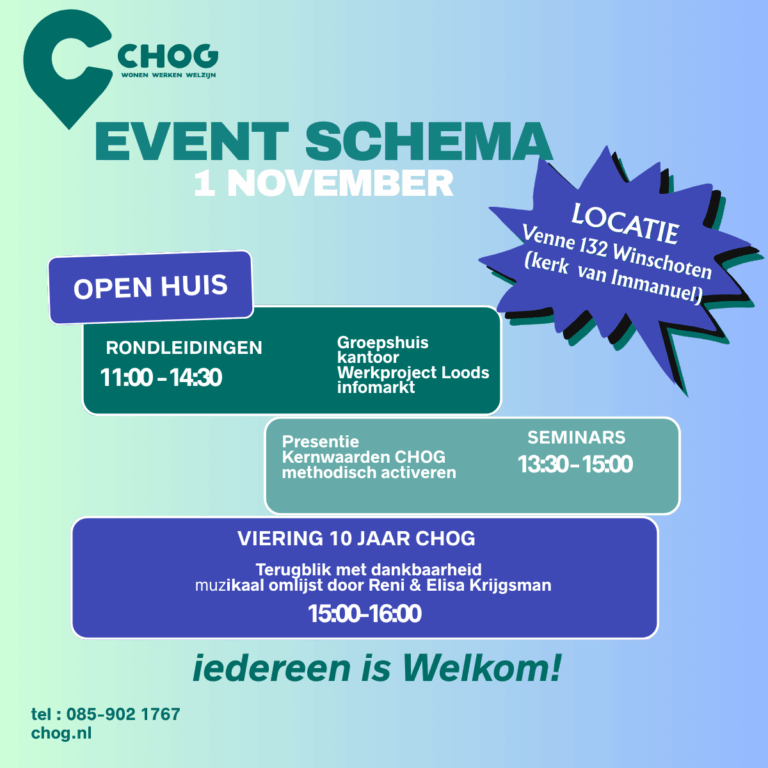 CHOG
WONEN WERKEN WELZIJN

EVENT SCHEMA
1 NOVEMBER

LOCATIE
Venne 132 Winschoten
(kerk van Immanuel)

OPEN HUIS

RONDLEIDINGEN
11:00 - 14:30

Groepshuis
kantoor
Werkproject Loods
infomarkt

Presentie
Kernwaarden CHOG
methodisch activeren

SEMINARS
13:30 - 15:00

VIERING 10 JAAR CHOG

Terugblik met dankbaarheid
muzikaal omlijst door Reni & Elisa Krijgsman

15:00-16:00

iedereen is Welkom!

tel : 085-902 1767
chog.nl